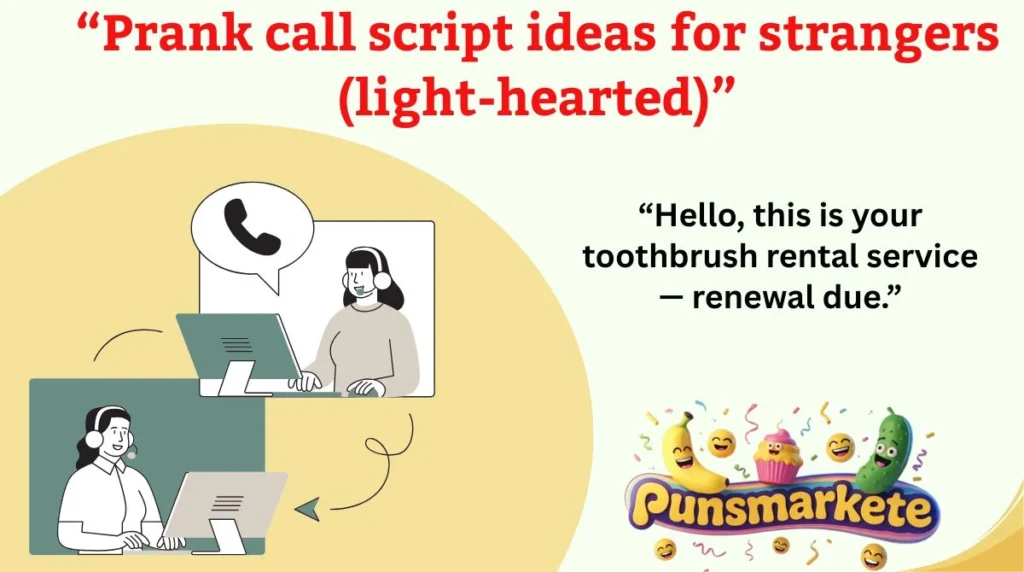 “Prank call script ideas for strangers (light-hearted)”

“Hello, this is your toothbrush rental service — renewal due.”

Punsmarkete